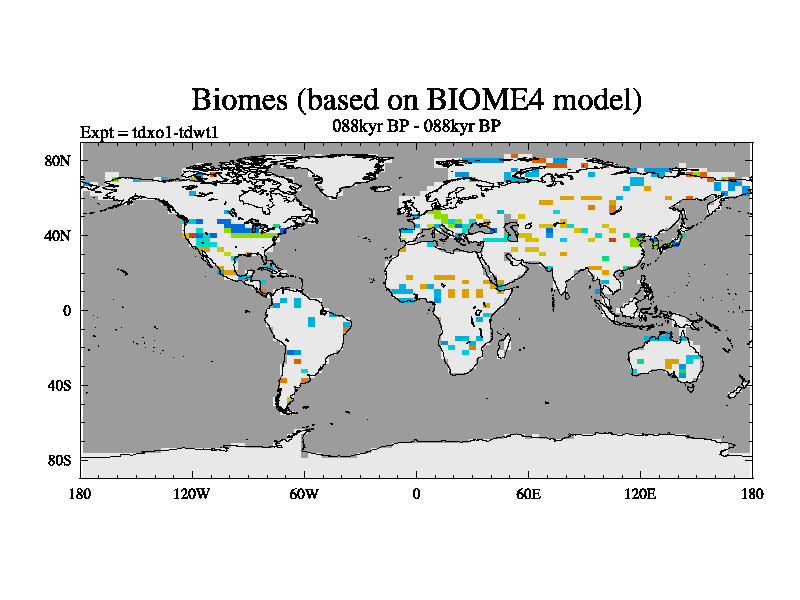 Biomes (based on BIOME4 model)
Expt = tdxo1-tdwt1
088kyr BP - 088kyr BP

80N
40N
0
40S
80S

180
120W
60W
0
60E
120E
180